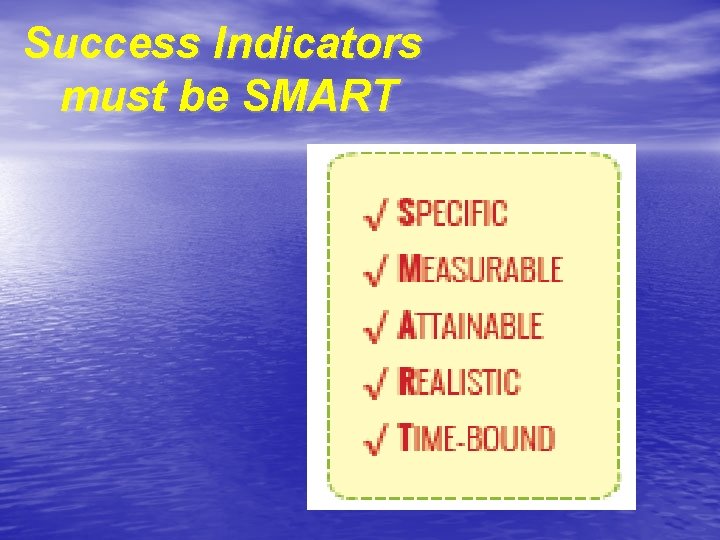 Success Indicators must be SMART

✓ SPECIFIC
✓ MEASURABLE
✓ ATTAINABLE
✓ REALISTIC
✓ TIME-BOUND